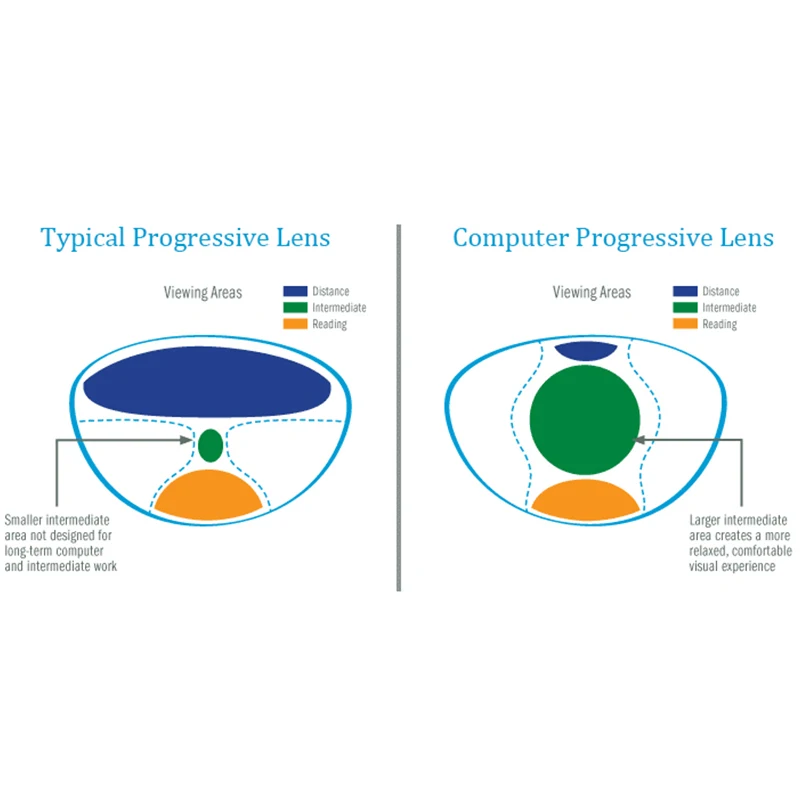 Typical Progressive Lens

Viewing Areas

Distance
Intermediate
Reading

Smaller intermediate area not designed for long-term computer and intermediate work

Computer Progressive Lens

Viewing Areas

Distance
Intermediate
Reading

Larger intermediate area creates a more relaxed, comfortable visual experience